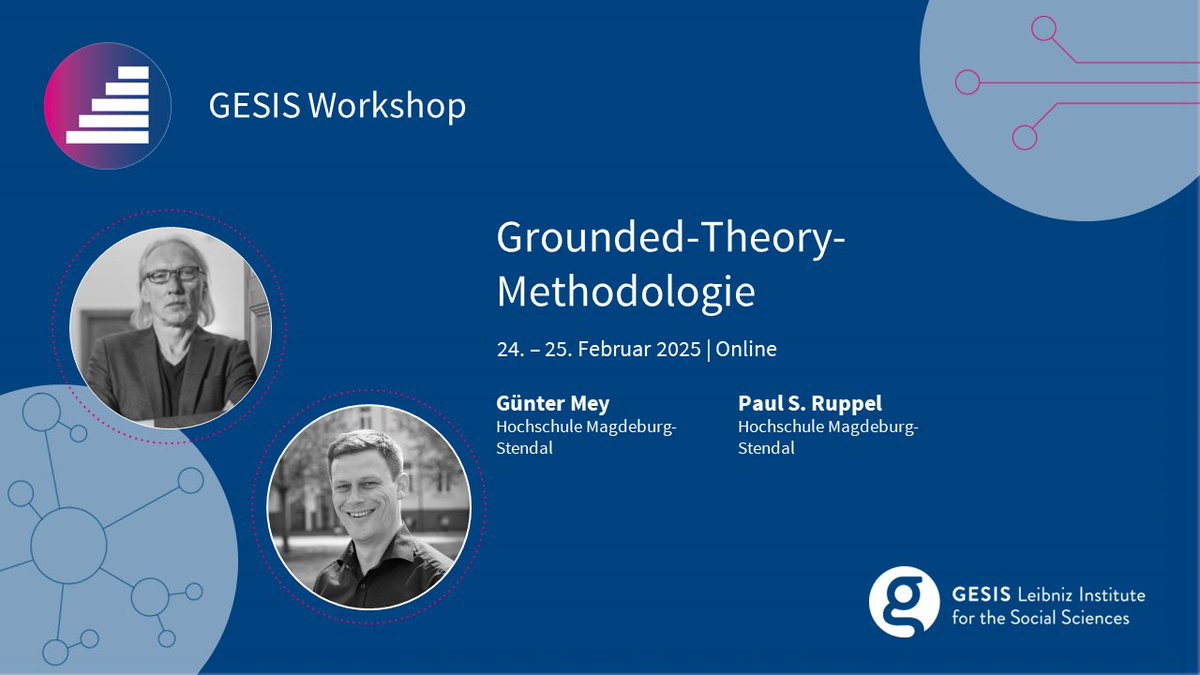 GESIS Workshop

Grounded-Theory-Methodologie

24. – 25. Februar 2025 | Online

Günter Mey
Hochschule Magdeburg-Stendal

Paul S. Ruppel
Hochschule Magdeburg-Stendal

GESIS Leibniz Institute for the Social Sciences